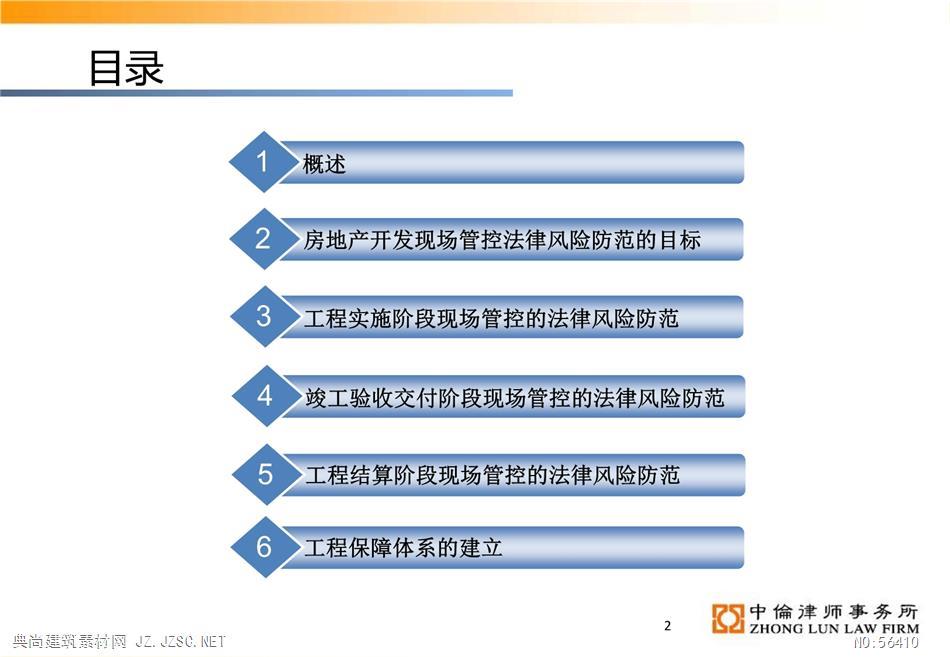 目录

1 概述

2 房地产开发现场管控法律风险防范的目标

3 工程实施阶段现场管控的法律风险防范

4 竣工验收交付阶段现场管控的法律风险防范

5 工程结算阶段现场管控的法律风险防范

6 工程保障体系的建立

2

中倫津师事务所
ZHONG LUN LAW FIRM

典尚建筑素材网 JZ.JZSC.NET

NO:56410